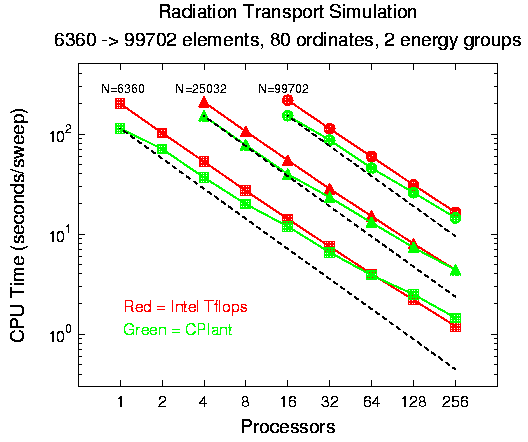 Radiation Transport Simulation
6360 -> 99702 elements, 80 ordinates, 2 energy groups

N=6360
N=25032
N=99702

CPU Time (seconds/sweep)

$10^2$
$10^1$
$10^0$

Red = Intel Tflops
Green = CPlant

1
2
4
8
16
32
64
128
256

Processors